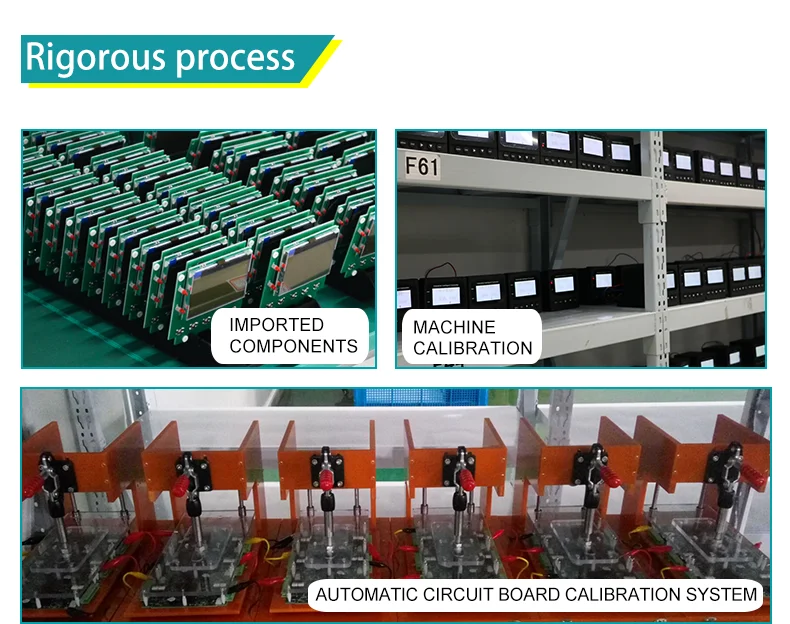 Rigorous process

IMPORTED COMPONENTS

F61

MACHINE CALIBRATION

AUTOMATIC CIRCUIT BOARD CALIBRATION SYSTEM